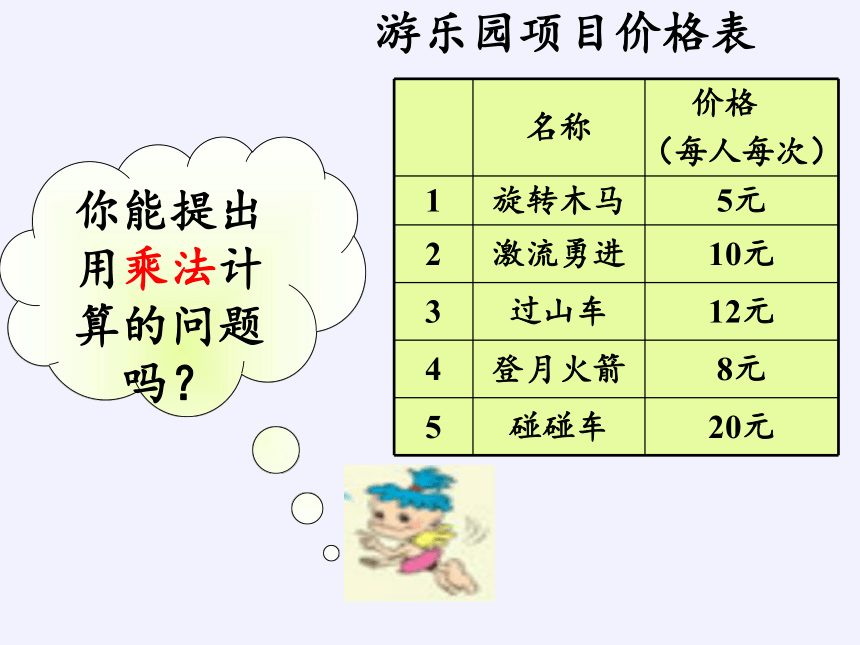 游乐园项目价格表

| | 名称 | 价格（每人每次） |
|---|---|---|
| 1 | 旋转木马 | 5元 |
| 2 | 激流勇进 | 10元 |
| 3 | 过山车 | 12元 |
| 4 | 登月火箭 | 8元 |
| 5 | 碰碰车 | 20元 |

你能提出用乘法计算的问题吗？